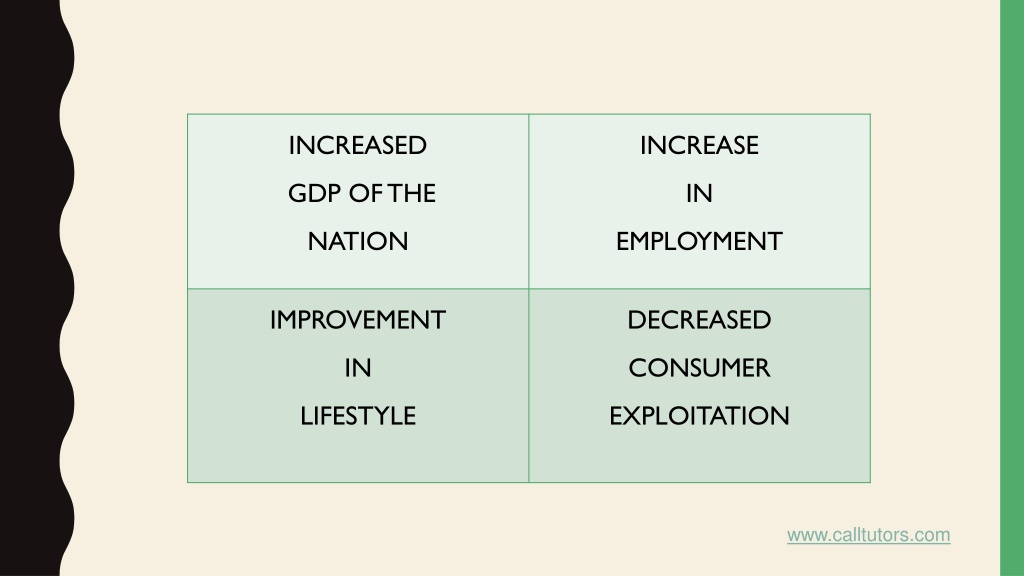 | INCREASED GDP OF THE NATION | INCREASE IN EMPLOYMENT |
|---|---|
| IMPROVEMENT IN LIFESTYLE | DECREASED CONSUMER EXPLOITATION |

www.calltutors.com